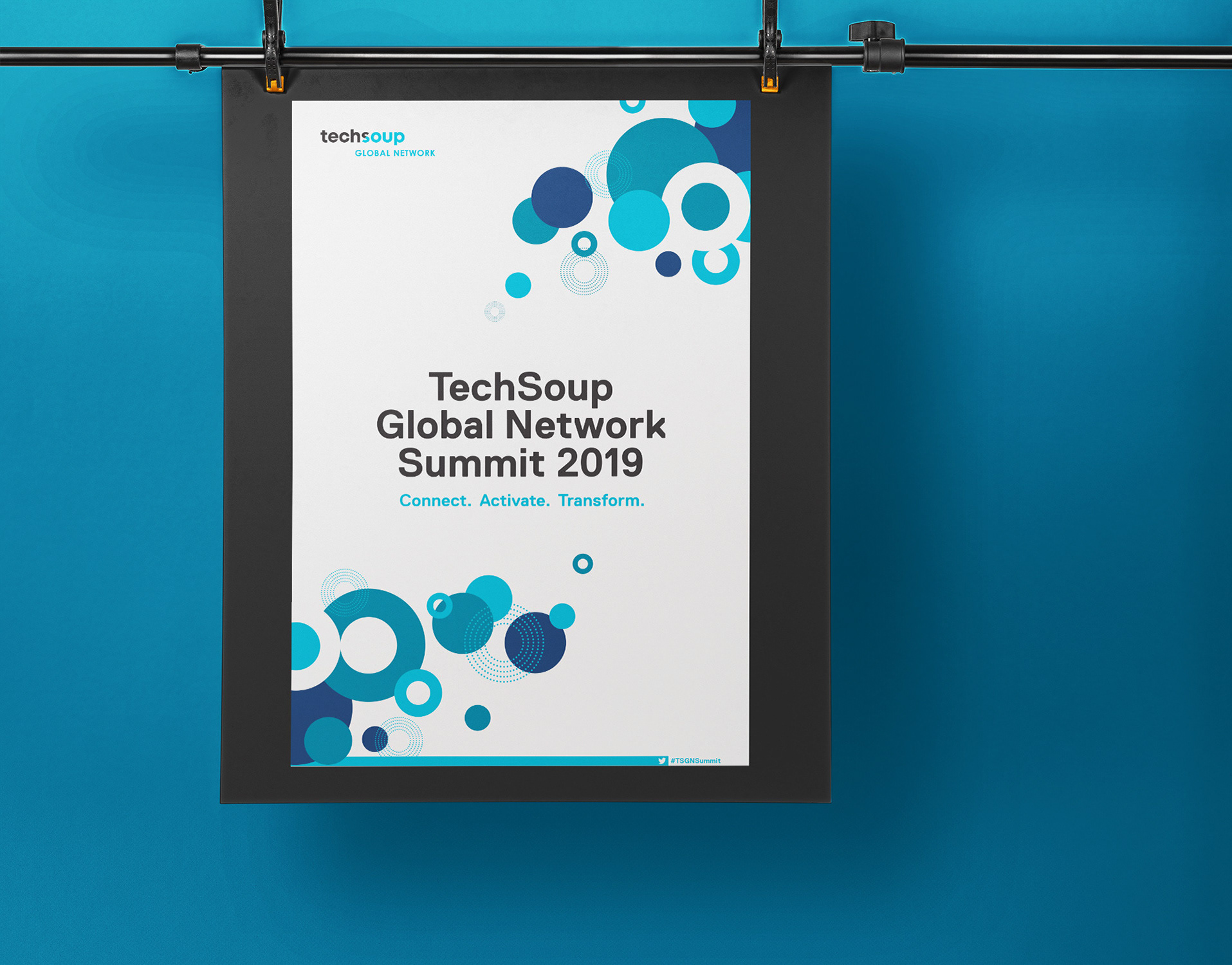 techsoup
GLOBAL NETWORK

TechSoup
Global Network
Summit 2019

Connect. Activate. Transform.

#TSGNSummit